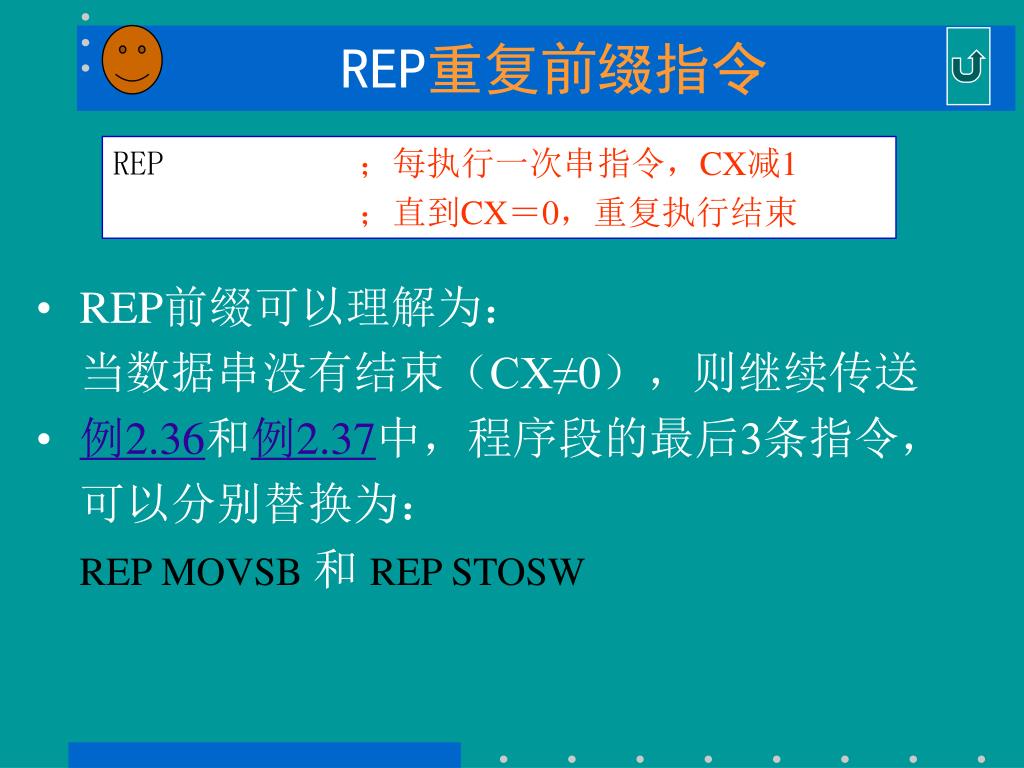 REP重复前缀指令

REP ；每执行一次串指令，CX减1
；直到CX＝0，重复执行结束

• REP前缀可以理解为：
当数据串没有结束（CX≠0），则继续传送

• 例2.36和例2.37中，程序段的最后3条指令，可以分别替换为：
REP MOVSB 和 REP STOSW